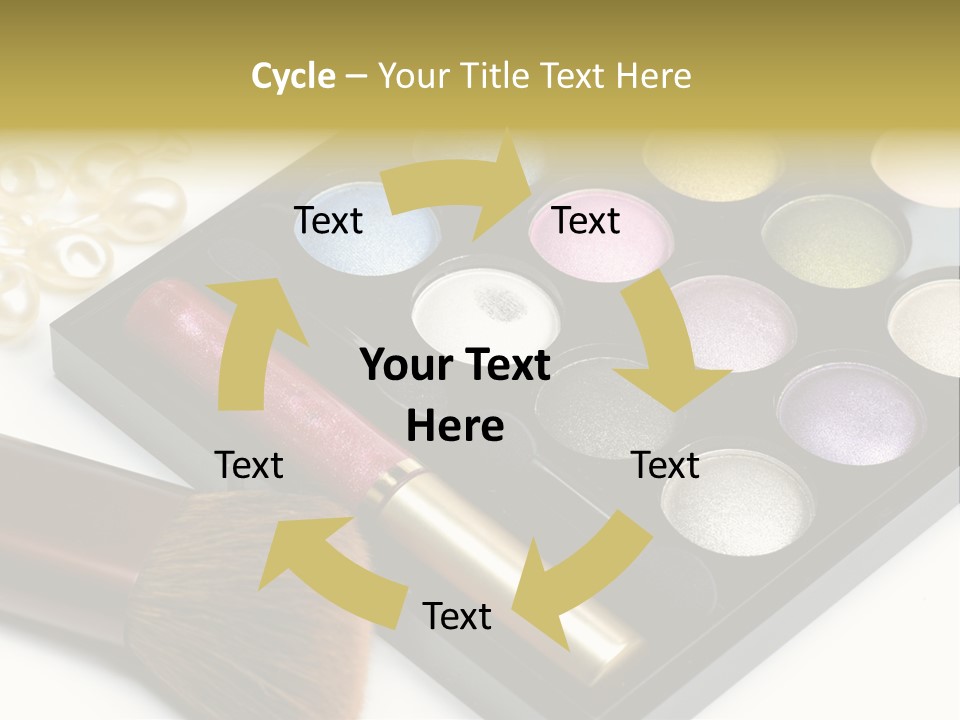 Cycle – Your Title Text Here

Text

Text

Your Text Here

Text

Text

Text